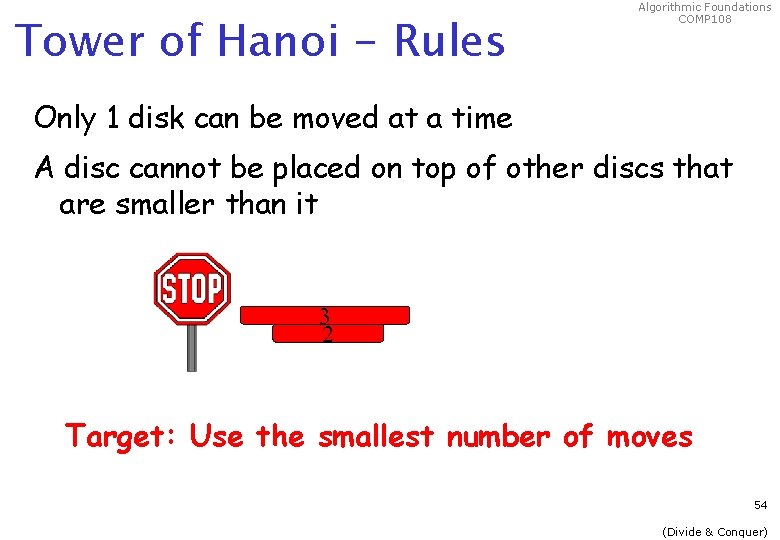 Algorithmic Foundations
COMP108

Tower of Hanoi - Rules

Only 1 disk can be moved at a time

A disc cannot be placed on top of other discs that are smaller than it

STOP

3
2

Target: Use the smallest number of moves

54

(Divide & Conquer)